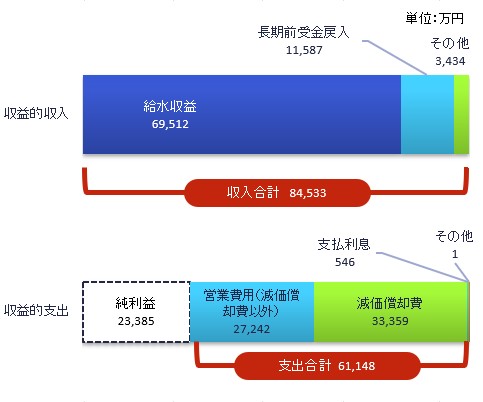 単位：万円

長期前受金戻入
11,587

その他
3,434

収益的収入

給水収益
69,512

収入合計 84,533

支払利息
546

その他
1

収益的支出

純利益
23,385

営業費用（減価償却費以外）
27,242

減価償却費
33,359

支出合計 61,148